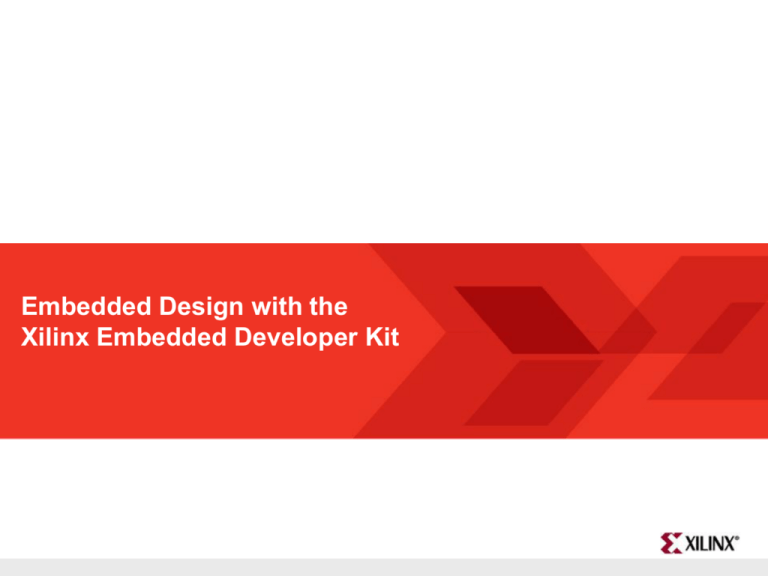 Embedded Design with the Xilinx Embedded Developer Kit

XILINX®